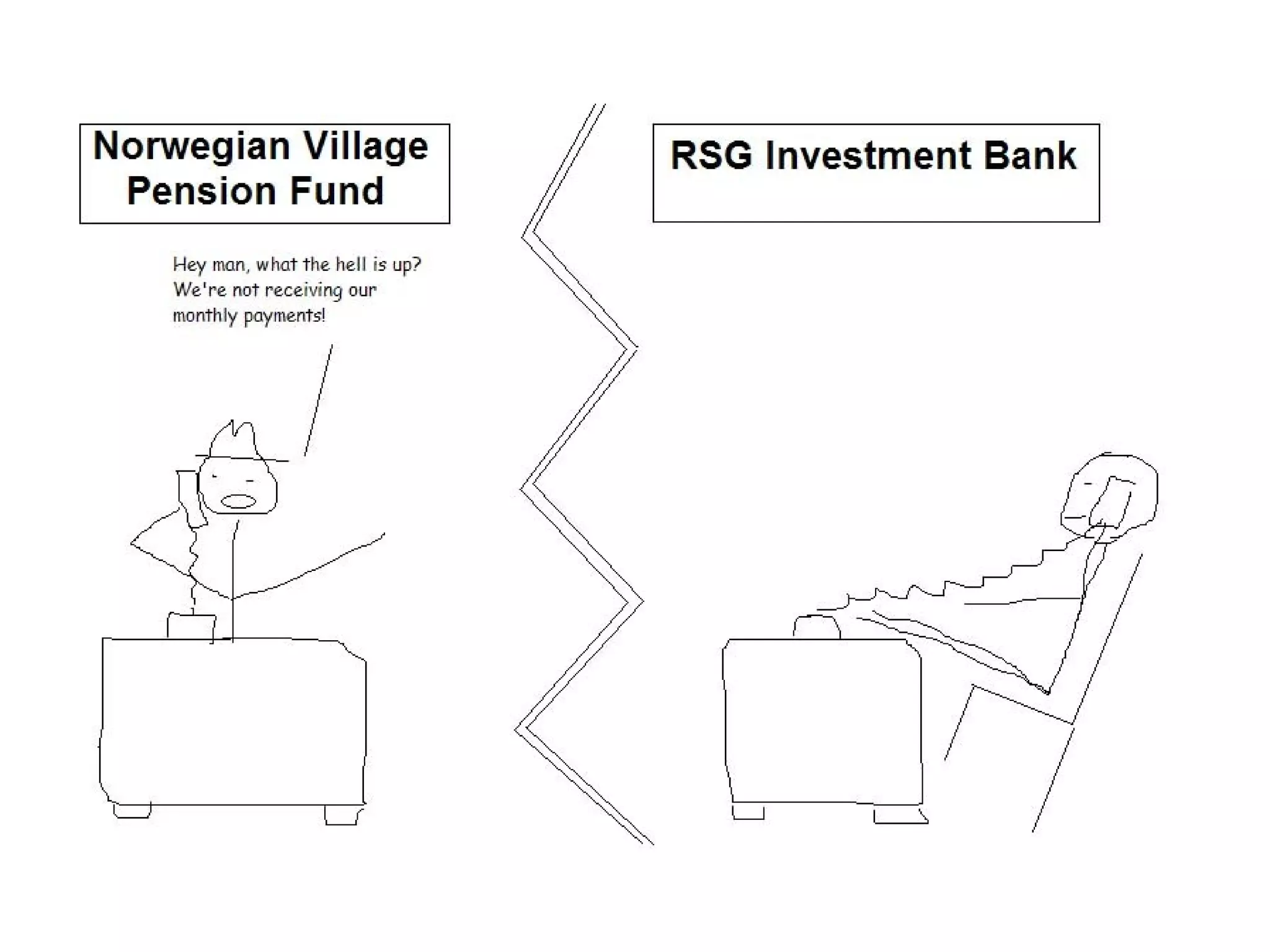 Norwegian Village Pension Fund

Hey man, what the hell is up? We're not receiving our monthly payments!

RSG Investment Bank